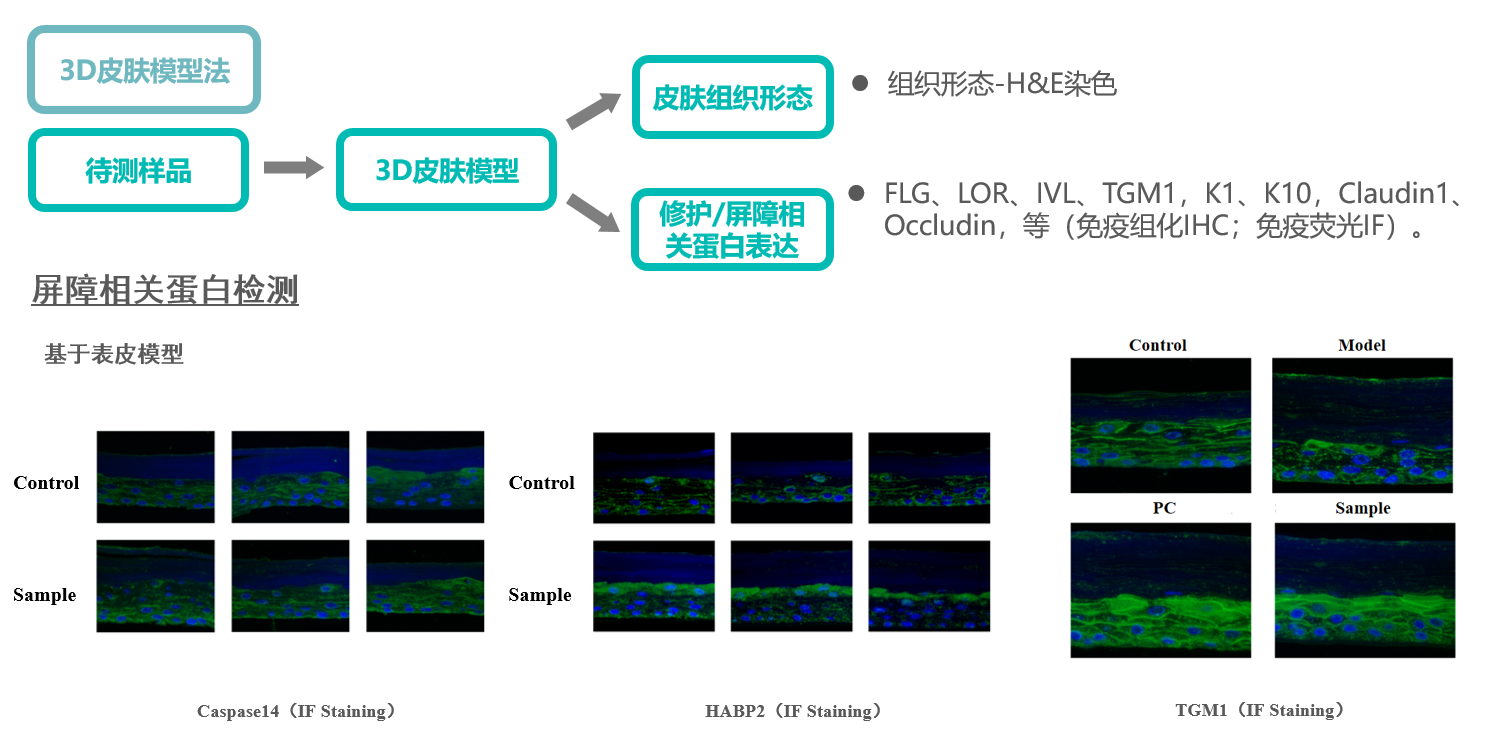 3D皮肤模型法

待测样品

3D皮肤模型

皮肤组织形态

修护/屏障相关蛋白表达

● 组织形态-H&E染色

● FLG、LOR、IVL、TGM1，K1、K10，Claudin1、Occludin，等（免疫组化IHC；免疫荧光IF）。

屏障相关蛋白检测

基于表皮模型

Control

Sample

Caspase14（IF Staining）

Control

Sample

HABP2（IF Staining）

Control

Model

PC

Sample

TGM1（IF Staining）